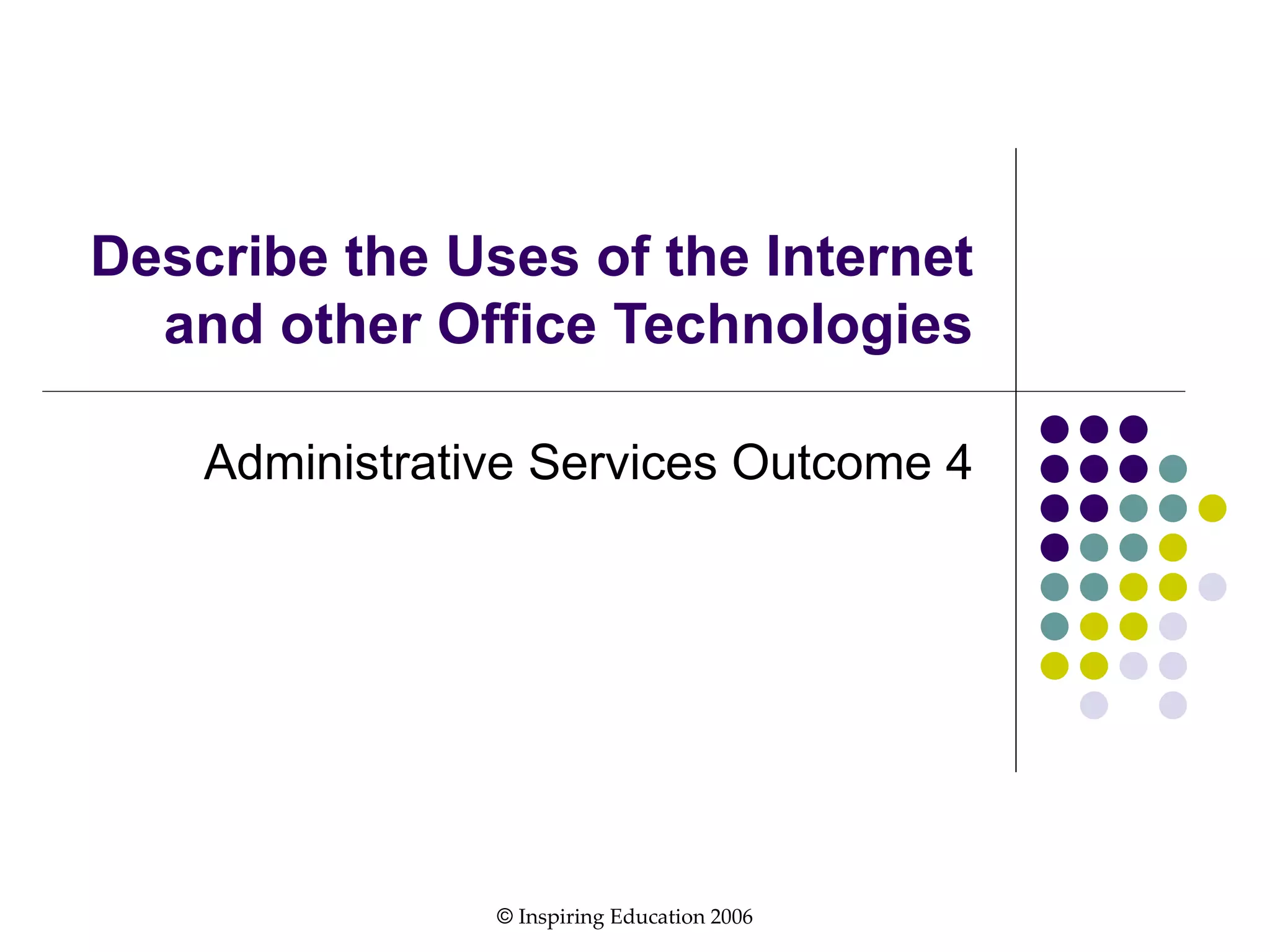 Describe the Uses of the Internet and other Office Technologies

Administrative Services Outcome 4

© Inspiring Education 2006